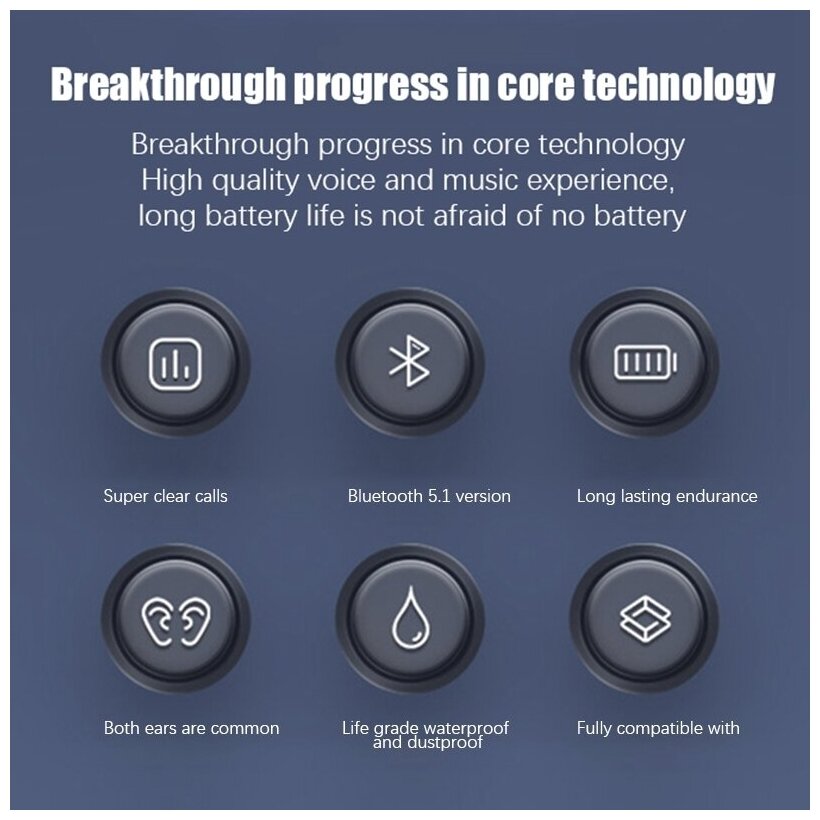 Breakthrough progress in core technology

Breakthrough progress in core technology
High quality voice and music experience,
long battery life is not afraid of no battery

Super clear calls

Bluetooth 5.1 version

Long lasting endurance

Both ears are common

Life grade waterproof and dustproof

Fully compatible with